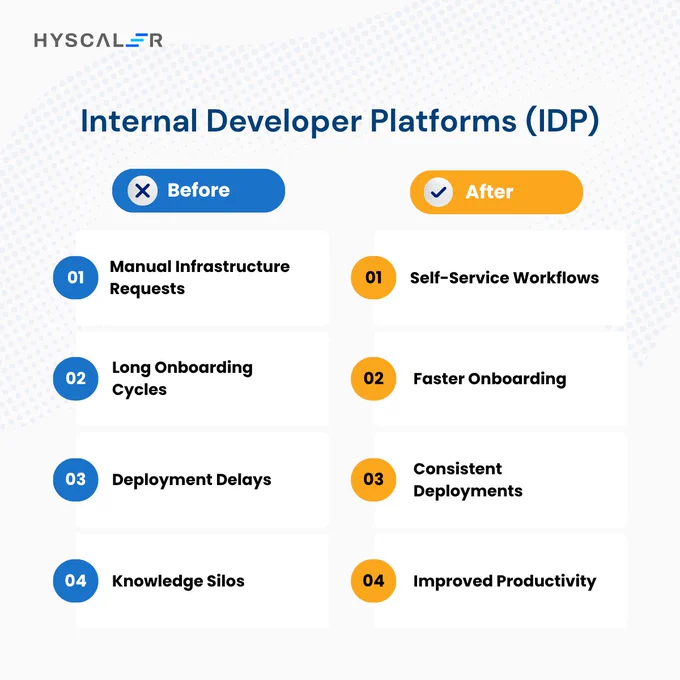 HYSCALER

Internal Developer Platforms (IDP)

Before

01 Manual Infrastructure Requests

02 Long Onboarding Cycles

03 Deployment Delays

04 Knowledge Silos

After

01 Self-Service Workflows

02 Faster Onboarding

03 Consistent Deployments

04 Improved Productivity